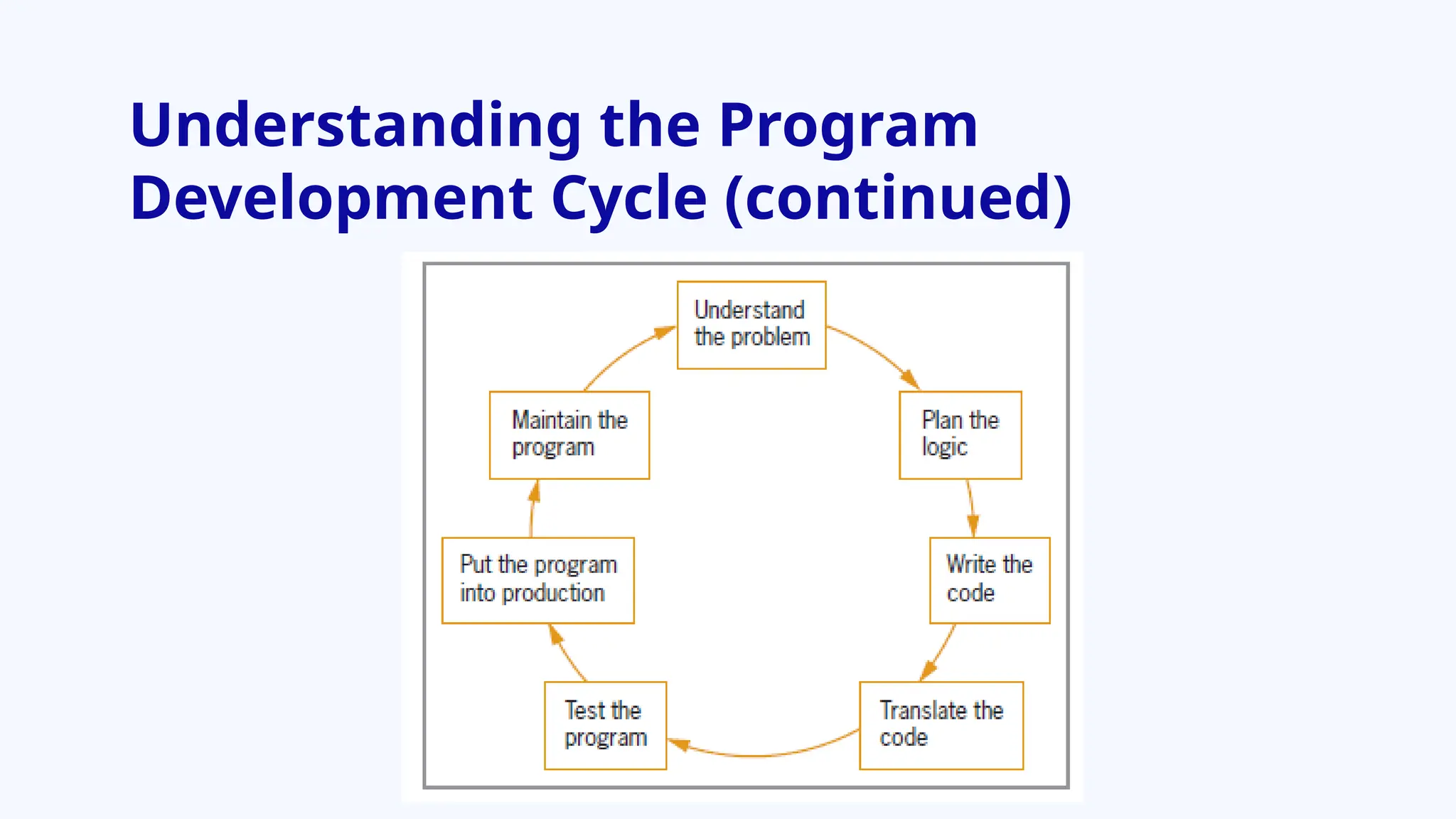 Understanding the Program Development Cycle (continued)

Understand the problem

Plan the logic

Write the code

Translate the code

Test the program

Put the program into production

Maintain the program